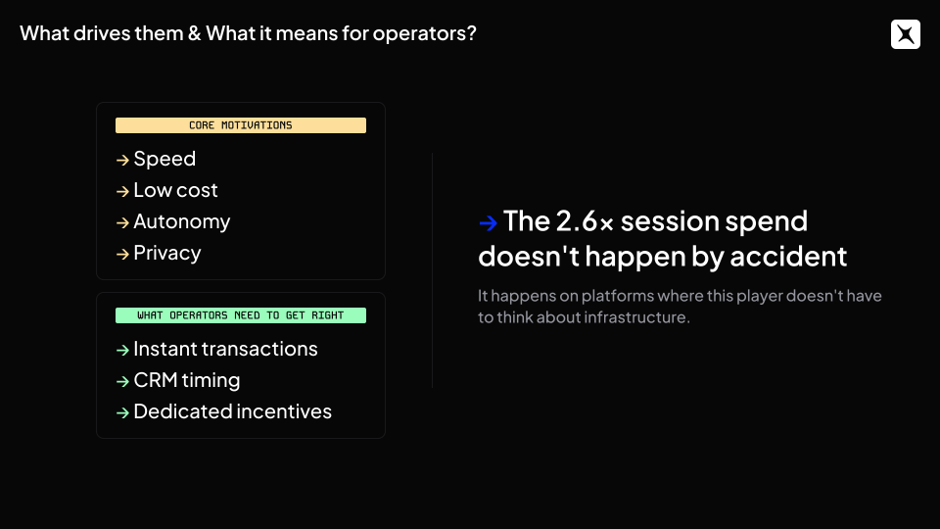 What drives them & What it means for operators?

CORE MOTIVATIONS

→ Speed
→ Low cost
→ Autonomy
→ Privacy

WHAT OPERATORS NEED TO GET RIGHT

→ Instant transactions
→ CRM timing
→ Dedicated incentives

→ The 2.6× session spend doesn't happen by accident

It happens on platforms where this player doesn't have to think about infrastructure.